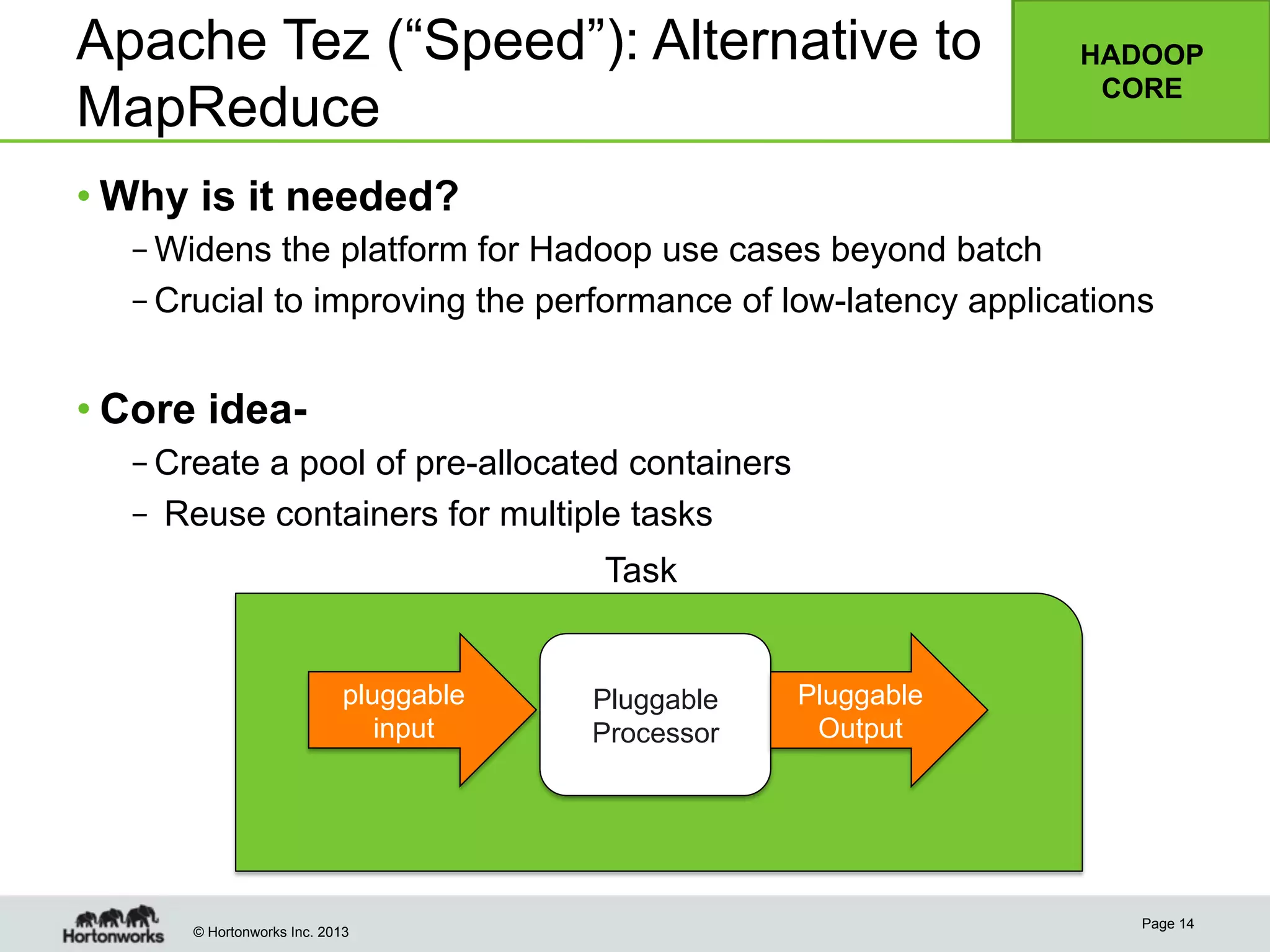 Apache Tez (“Speed”): Alternative to MapReduce

HADOOP CORE

• Why is it needed?
– Widens the platform for Hadoop use cases beyond batch
– Crucial to improving the performance of low-latency applications

• Core idea-
– Create a pool of pre-allocated containers
– Reuse containers for multiple tasks

Task

pluggable input

Pluggable Processor

Pluggable Output

Hortonworks

© Hortonworks Inc. 2013

Page 14